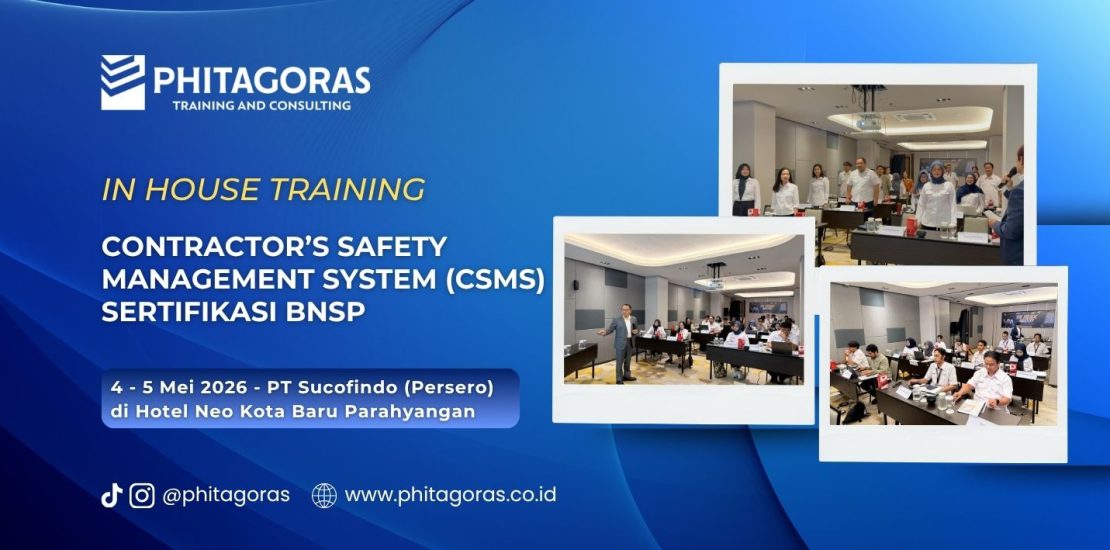 PHITAGORAS
TRAINING AND CONSULTING

IN HOUSE TRAINING

CONTRACTOR'S SAFETY MANAGEMENT SYSTEM (CSMS) SERTIFIKASI BNSP

4 - 5 Mei 2026 - PT Sucofindo (Persero) di Hotel Neo Kota Baru Parahyangan

@phitagoras www.phitagoras.co.id